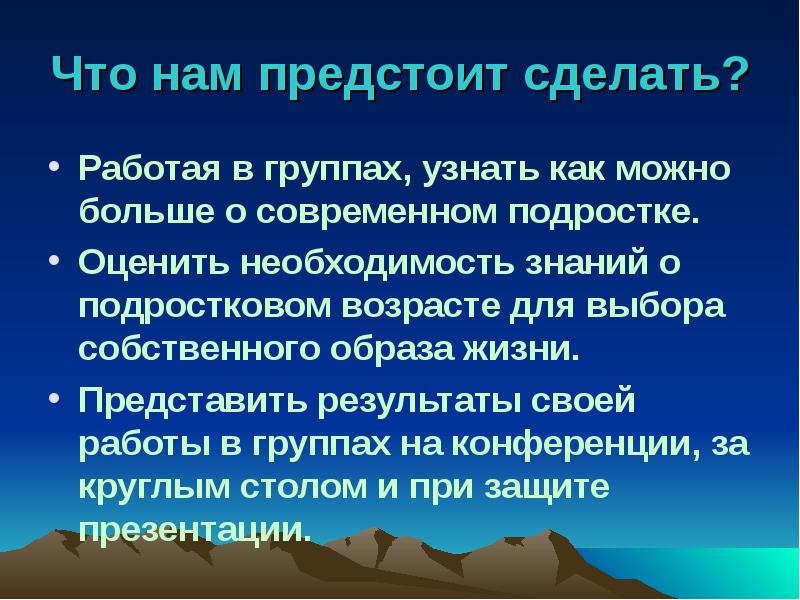 Что нам предстоит сделать?

• Работая в группах, узнать как можно больше о современном подростке.

• Оценить необходимость знаний о подростковом возрасте для выбора собственного образа жизни.

• Представить результаты своей работы в группах на конференции, за круглым столом и при защите презентации.